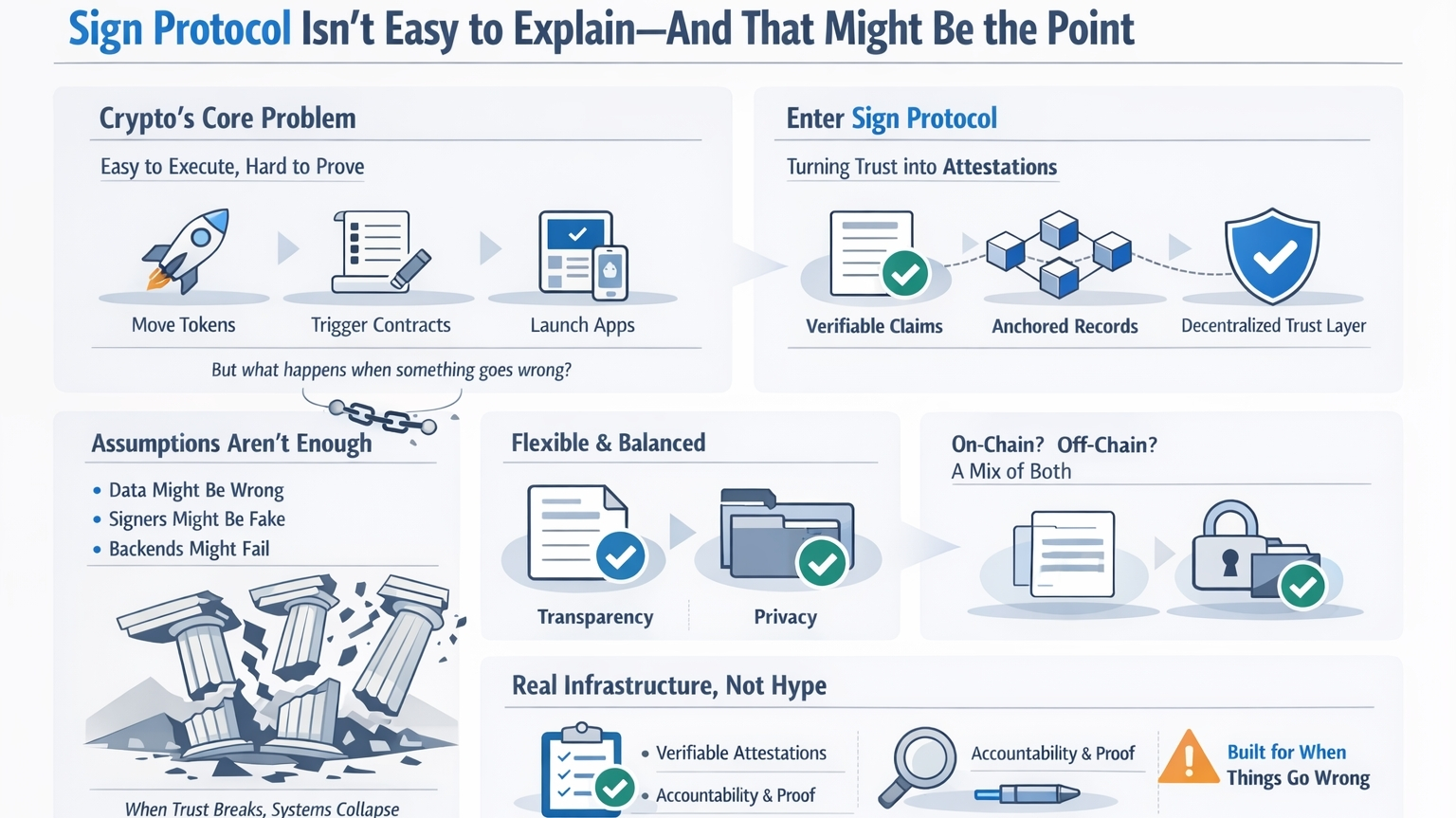 Sign Protocol Isn't Easy to Explain—And That Might Be the Point

Crypto's Core Problem

Easy to Execute, Hard to Prove

Move Tokens

Trigger Contracts

Launch Apps

But what happens when something goes wrong?

Enter Sign Protocol

Turning Trust into Attestations

Verifiable Claims

Anchored Records

Decentralized Trust Layer

Assumptions Aren't Enough

• Data Might Be Wrong
• Signers Might Be Fake
• Backends Might Fail

When Trust Breaks, Systems Collapse

Flexible & Balanced

Transparency

Privacy

On-Chain? Off-Chain?
A Mix of Both

Real Infrastructure, Not Hype

• Verifiable Attestations
• Accountability & Proof

Accountability & Proof

Built for When
Things Go Wrong